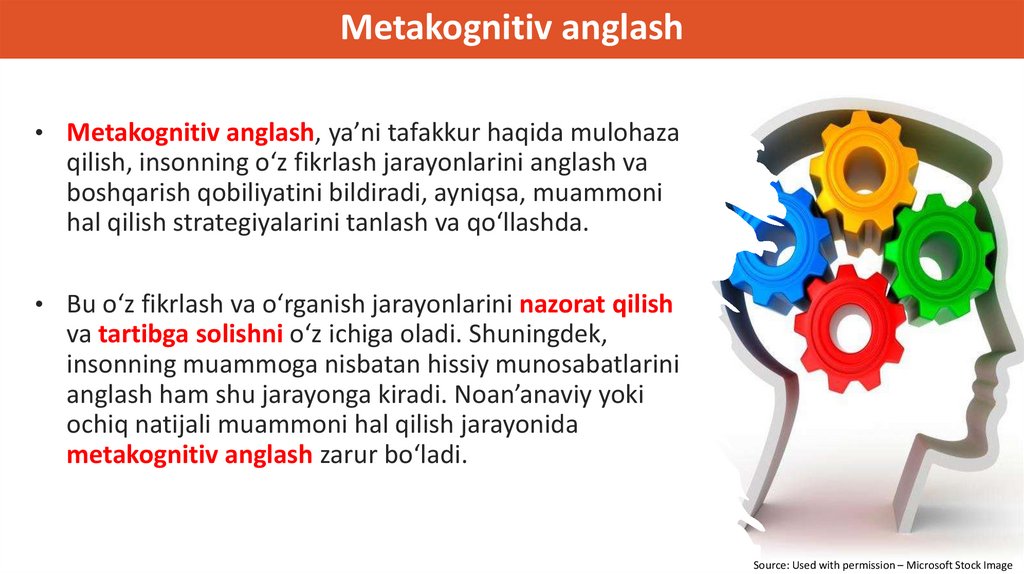 Metakognitiv anglash

• Metakognitiv anglash, ya’ni tafakkur haqida mulohaza qilish, insonning o‘z fikrlash jarayonlarini anglash va boshqarish qobiliyatini bildiradi, ayniqsa, muammoni hal qilish strategiyalarini tanlash va qo‘llashda.

• Bu o‘z fikrlash va o‘rganish jarayonlarini nazorat qilish va tartibga solishni o‘z ichiga oladi. Shuningdek, insonning muammoga nisbatan hissiy munosabatlarini anglash ham shu jarayonga kiradi. Noan’anaviy yoki ochiq natijali muammoni hal qilish jarayonida metakognitiv anglash zarur bo‘ladi.

Source: Used with permission – Microsoft Stock Image